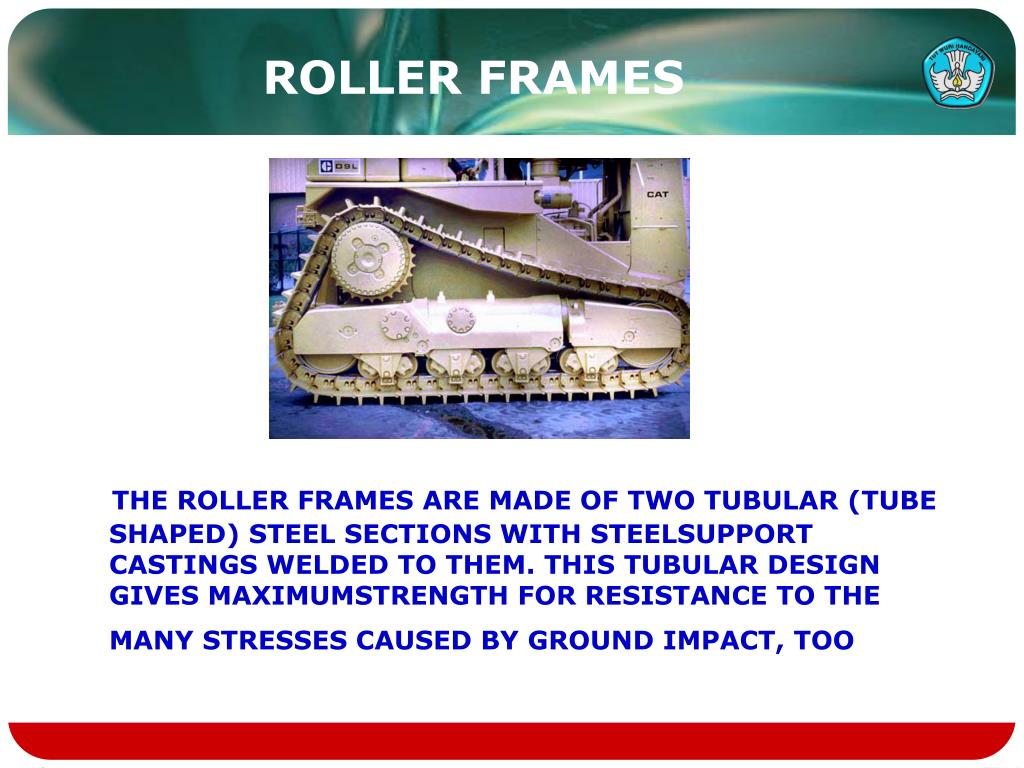 ROLLER FRAMES

TUT WURI HANDAYANI

D9L

CAT

THE ROLLER FRAMES ARE MADE OF TWO TUBULAR (TUBE SHAPED) STEEL SECTIONS WITH STEELSUPPORT CASTINGS WELDED TO THEM. THIS TUBULAR DESIGN GIVES MAXIMUMSTRENGTH FOR RESISTANCE TO THE MANY STRESSES CAUSED BY GROUND IMPACT, TOO